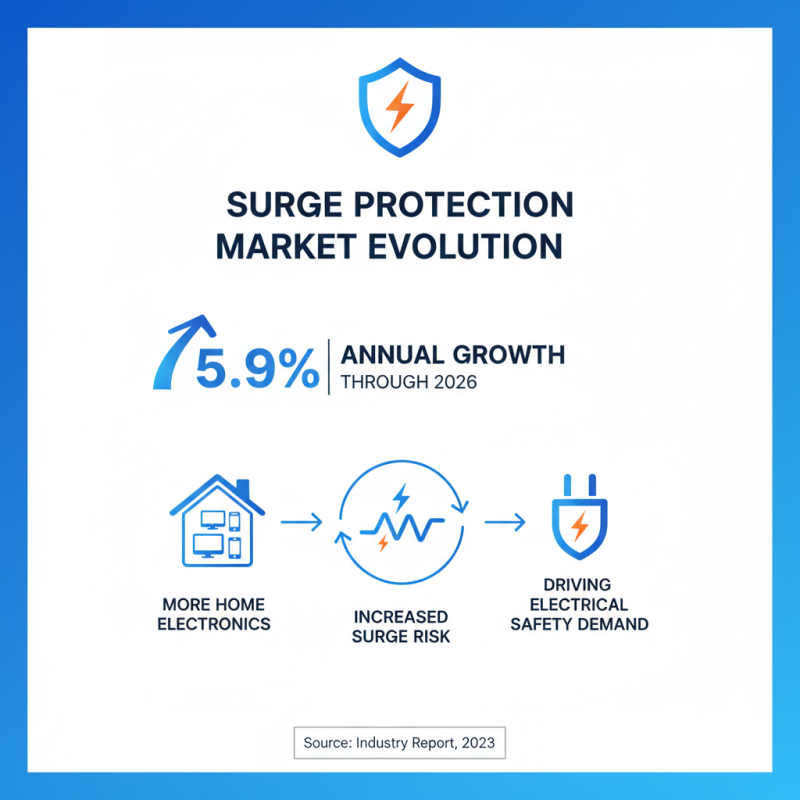 SURGE PROTECTION MARKET EVOLUTION

5.9% ANNUAL GROWTH THROUGH 2026

MORE HOME ELECTRONICS

INCREASED SURGE RISK

DRIVING ELECTRICAL SAFETY DEMAND

Source: Industry Report, 2023